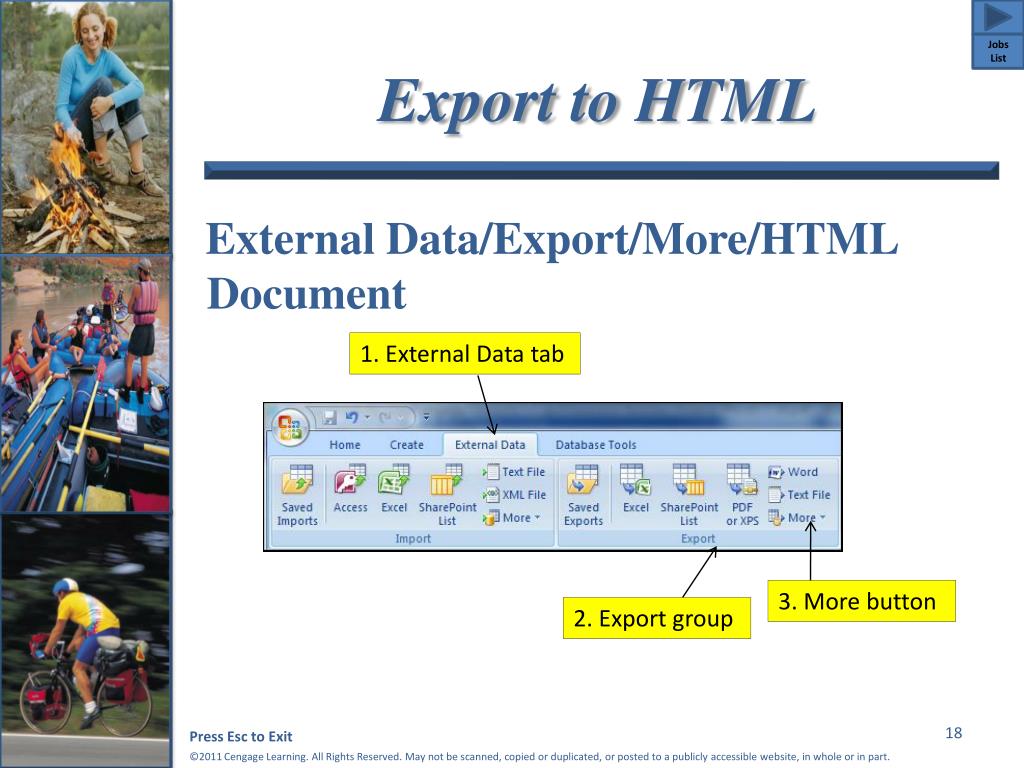 Jobs List

Export to HTML

External Data/Export/More/HTML Document

1. External Data tab

Home Create External Data Database Tools

Saved Imports Access Excel SharePoint List Text File XML File More

Import

Saved Exports Excel SharePoint List PDF or XPS Word Text File More

Export

2. Export group

3. More button

Press Esc to Exit

18

©2011 Cengage Learning. All Rights Reserved. May not be scanned, copied or duplicated, or posted to a publicly accessible website, in whole or in part.